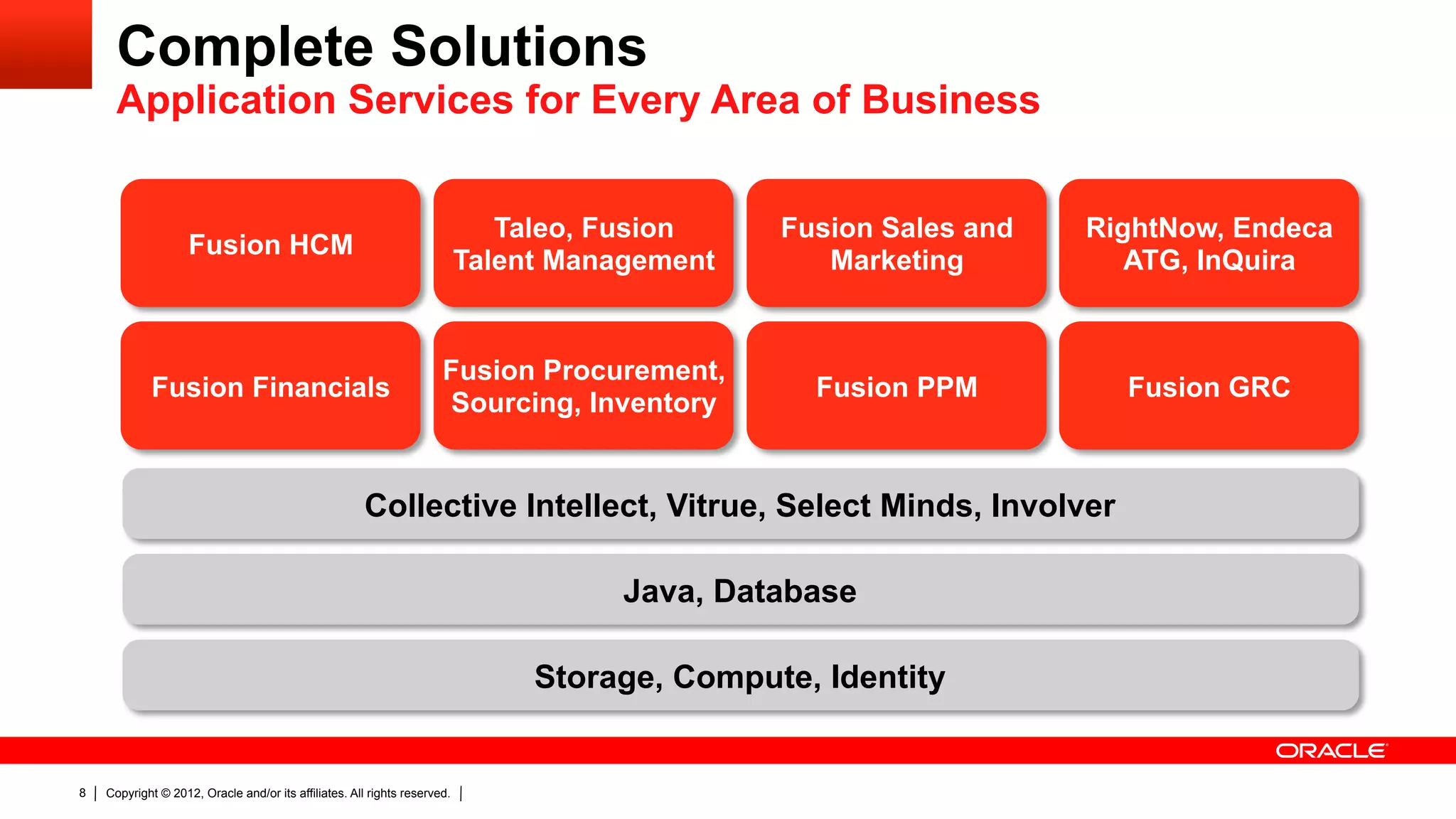 Complete Solutions
Application Services for Every Area of Business

Fusion HCM

Taleo, Fusion Talent Management

Fusion Sales and Marketing

RightNow, Endeca ATG, InQuira

Fusion Financials

Fusion Procurement, Sourcing, Inventory

Fusion PPM

Fusion GRC

Collective Intellect, Vitrue, Select Minds, Involver

Java, Database

Storage, Compute, Identity

ORACLE

8 | Copyright © 2012, Oracle and/or its affiliates. All rights reserved. |